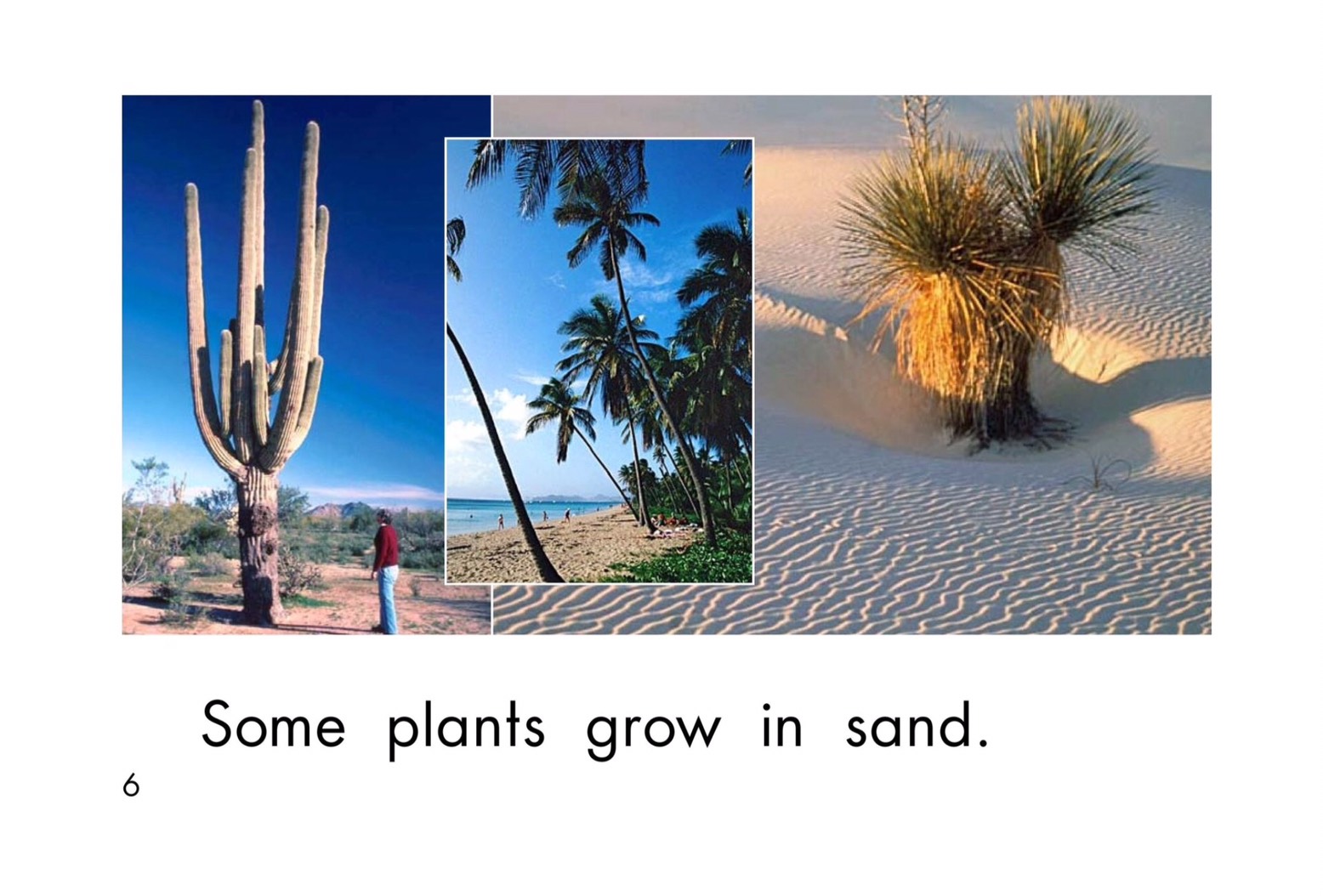 Some plants grow in sand.

6